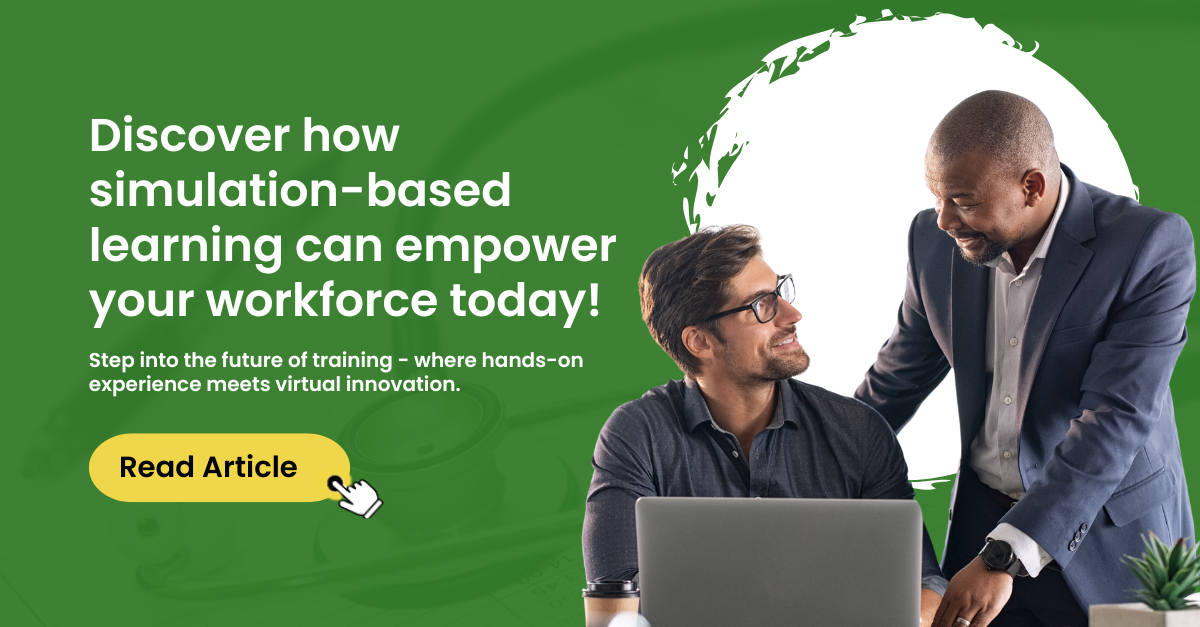 Discover how simulation-based learning can empower your workforce today!

Step into the future of training - where hands-on experience meets virtual innovation.

Read Article